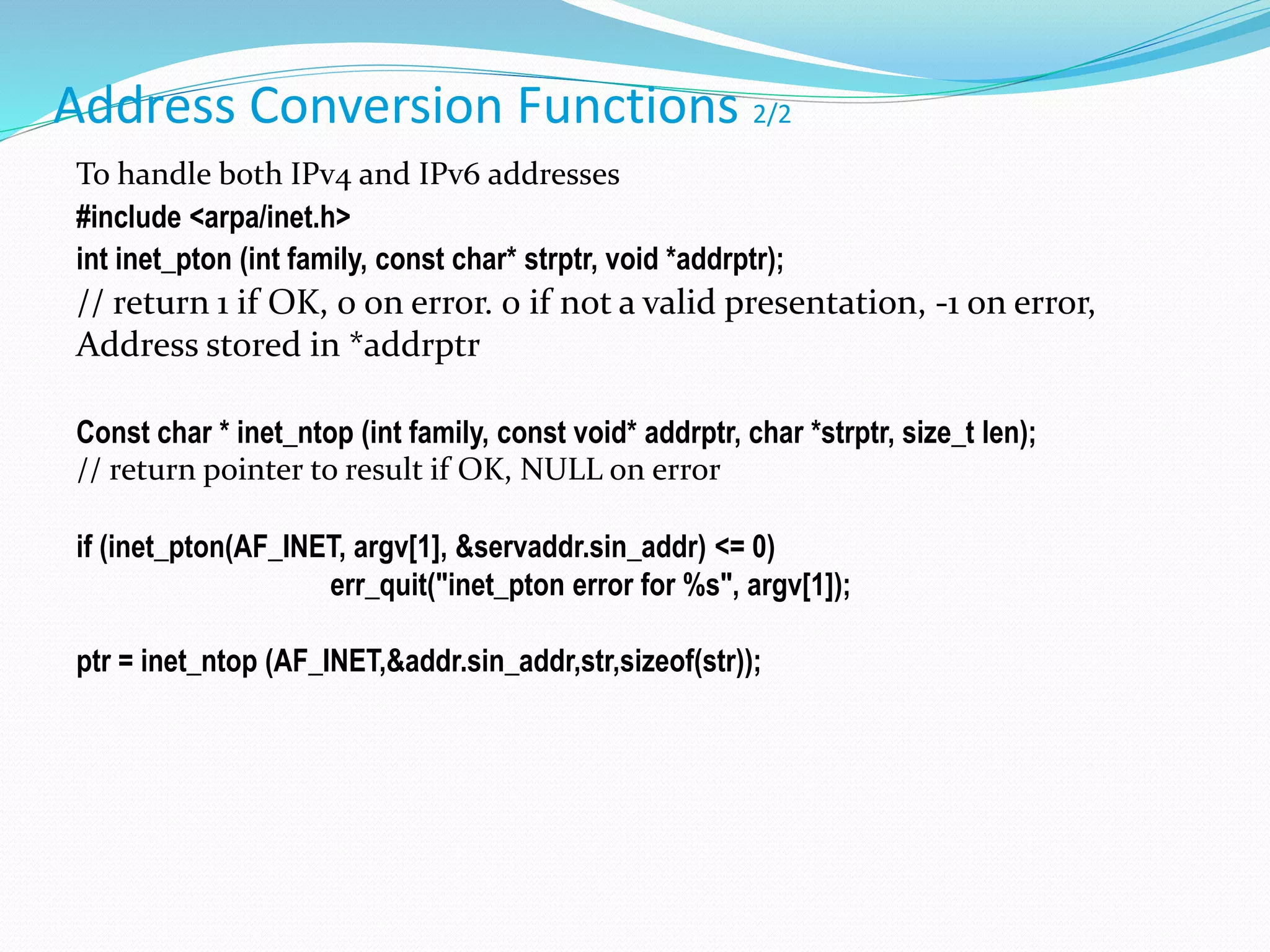 Address Conversion Functions 2/2

To handle both IPv4 and IPv6 addresses

#include <arpa/inet.h>

int inet_pton (int family, const char* strptr, void *addrptr);

// return 1 if OK, 0 on error. 0 if not a valid presentation, -1 on error, Address stored in *addrptr

Const char * inet_ntop (int family, const void* addrptr, char *strptr, size_t len);

// return pointer to result if OK, NULL on error

if (inet_pton(AF_INET, argv[1], &servaddr.sin_addr) <= 0)
err_quit("inet_pton error for %s", argv[1]);

ptr = inet_ntop (AF_INET,&addr.sin_addr,str,sizeof(str));